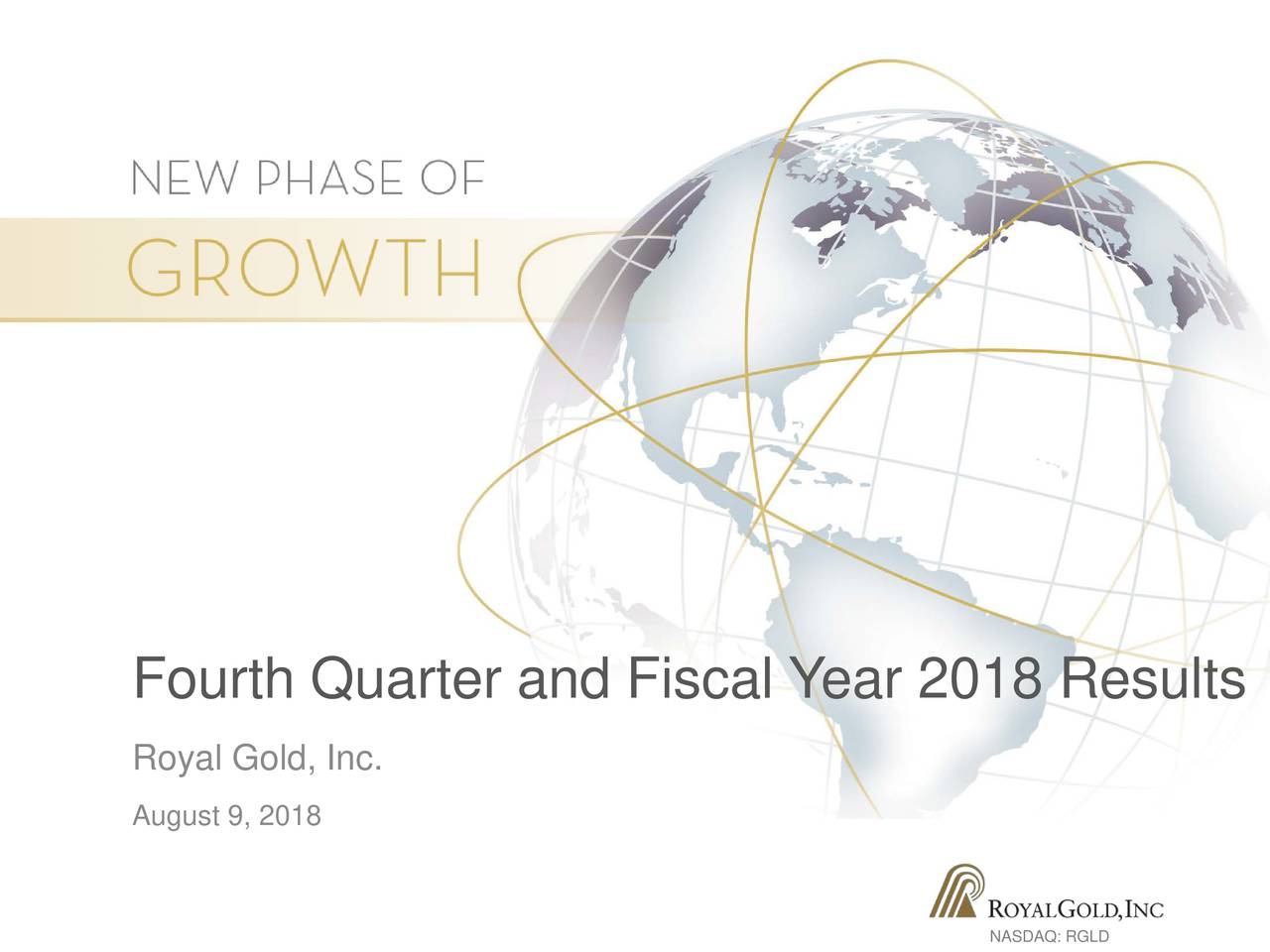 NEW PHASE OF
GROWTH

Fourth Quarter and Fiscal Year 2018 Results

Royal Gold, Inc.

August 9, 2018

ROYALGOLD,INC
NASDAQ: RGLD